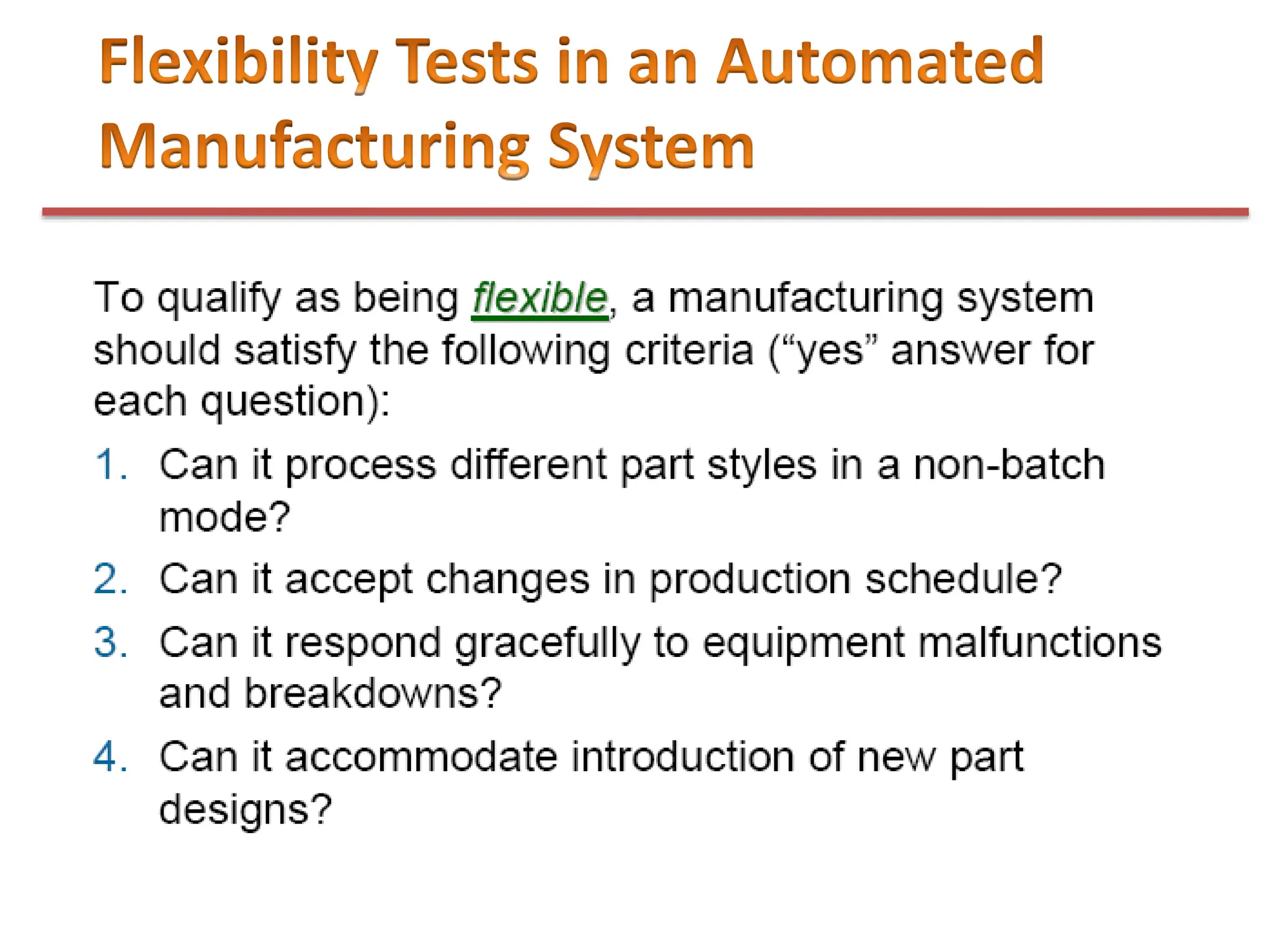 Flexibility Tests in an Automated Manufacturing System

To qualify as being flexible, a manufacturing system should satisfy the following criteria (“yes” answer for each question):

1. Can it process different part styles in a non-batch mode?
2. Can it accept changes in production schedule?
3. Can it respond gracefully to equipment malfunctions and breakdowns?
4. Can it accommodate introduction of new part designs?